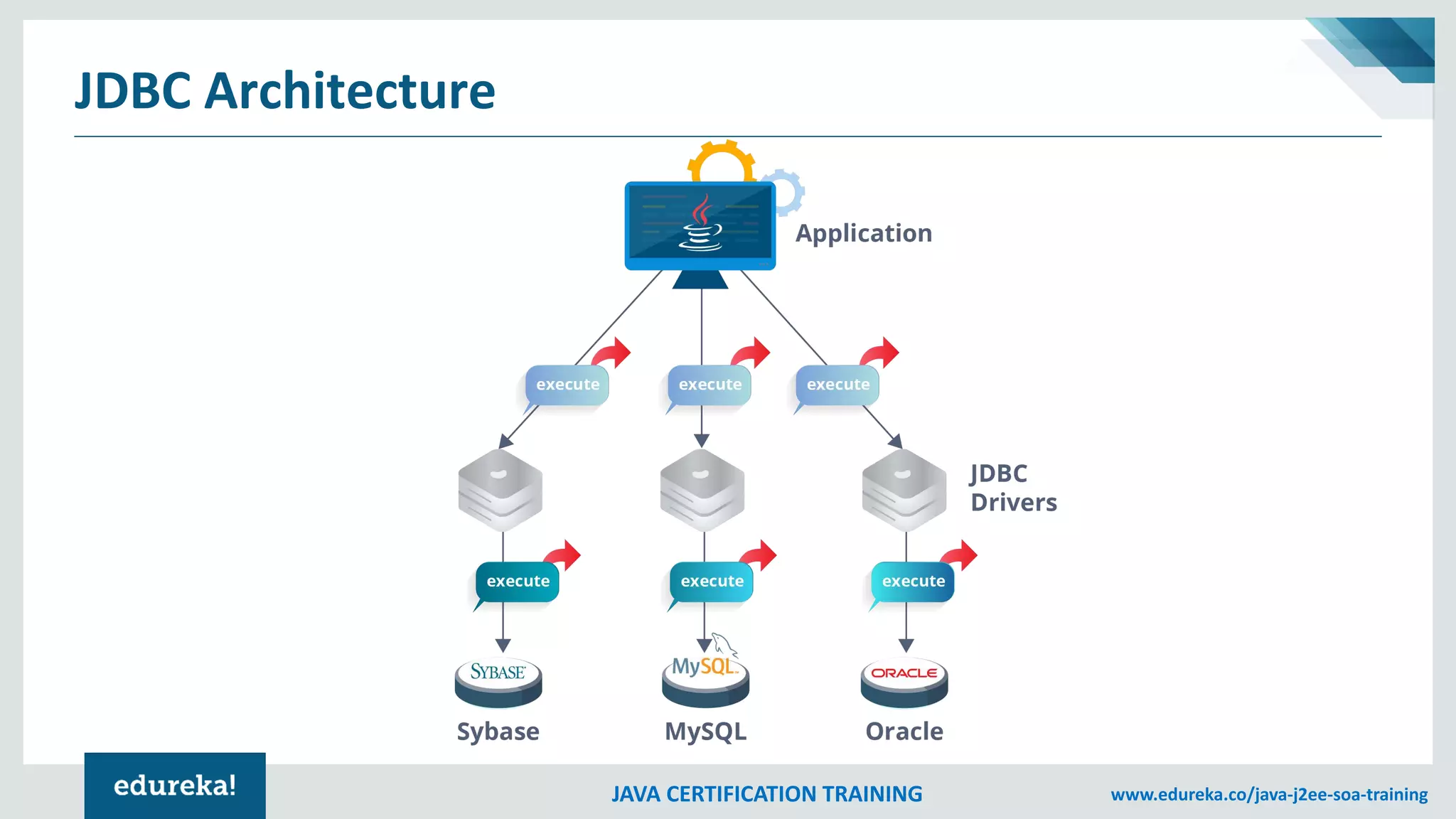 JDBC Architecture

Application

execute

execute

execute

JDBC Drivers

execute

execute

execute

SYBASE

MySQL

ORACLE

Sybase

MySQL

Oracle

edureka!

JAVA CERTIFICATION TRAINING

www.edureka.co/java-j2ee-soa-training